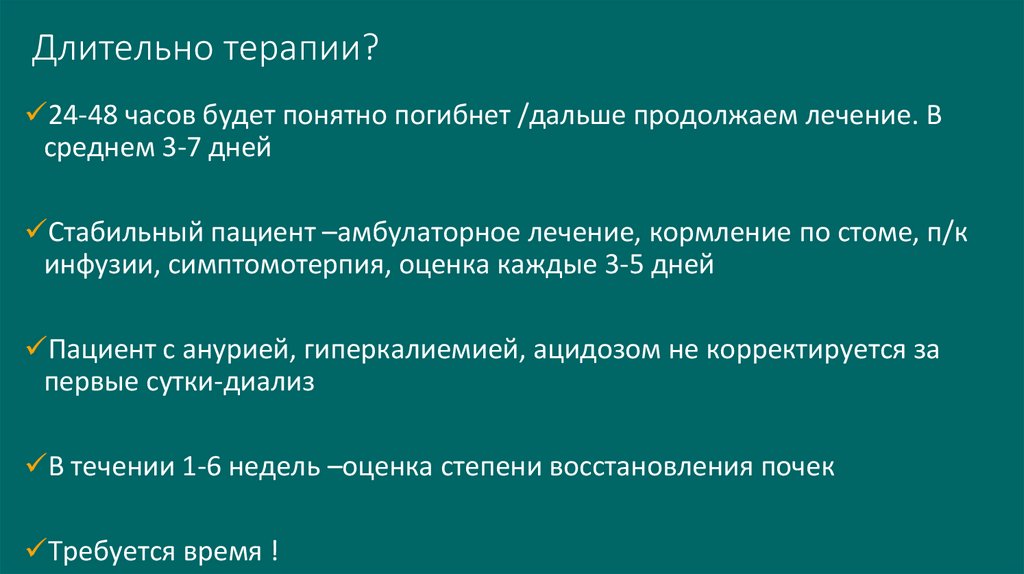 Длительно терапии?

✓24-48 часов будет понятно погибнет /дальше продолжаем лечение. В среднем 3-7 дней

✓Стабильный пациент –амбулаторное лечение, кормление по стоме, п/к инфузии, симптомотерпия, оценка каждые 3-5 дней

✓Пациент с анурией, гиперкалиемией, ацидозом не корректируется за первые сутки-диализ

✓В течении 1-6 недель –оценка степени восстановления почек

✓Требуется время !